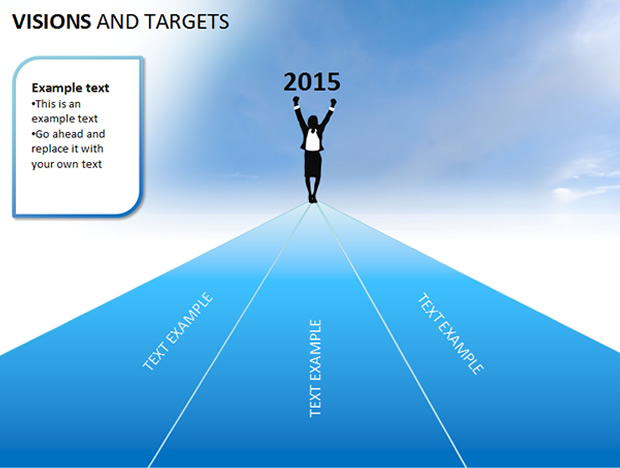 VISIONS AND TARGETS

Example text
•This is an example text
•Go ahead and replace it with your own text

2015

TEXT EXAMPLE

TEXT EXAMPLE

TEXT EXAMPLE